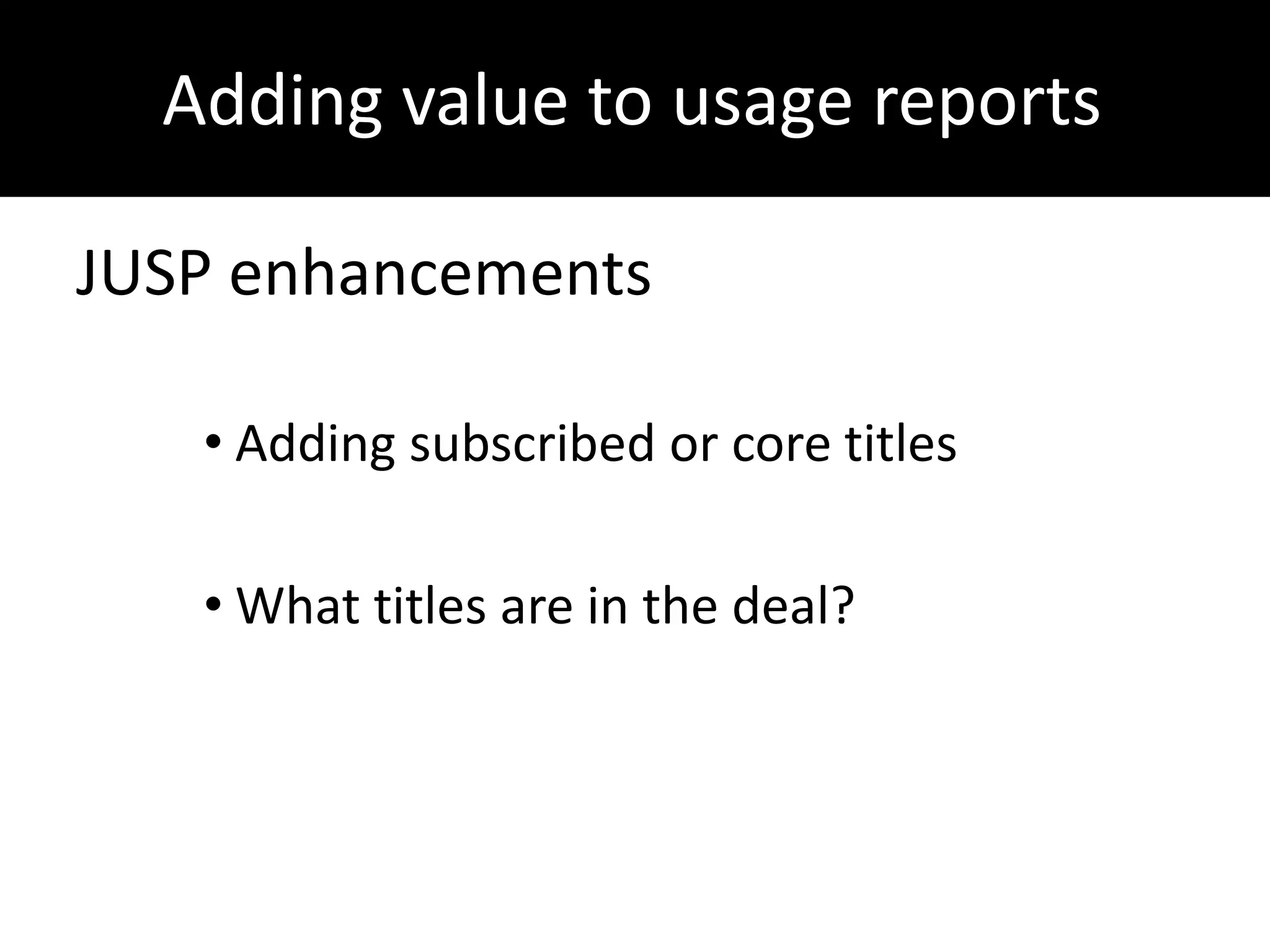 Adding value to usage reports

JUSP enhancements

• Adding subscribed or core titles

• What titles are in the deal?